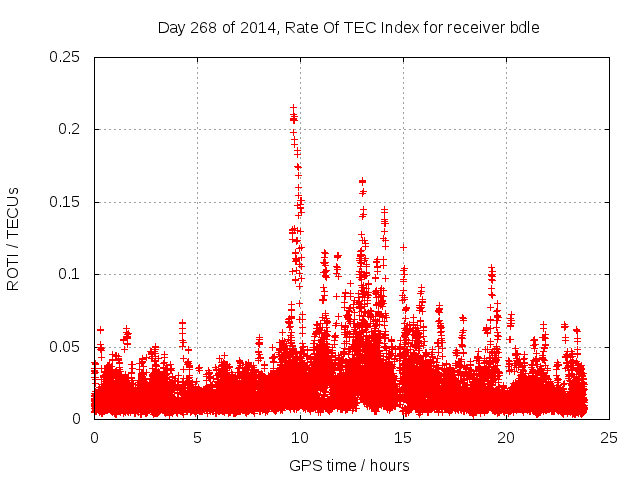 Day 268 of 2014, Rate Of TEC Index for receiver bdle

ROTI / TECUs

0.25
0.2
0.15
0.1
0.05
0

0
5
10
15
20
25

GPS time / hours